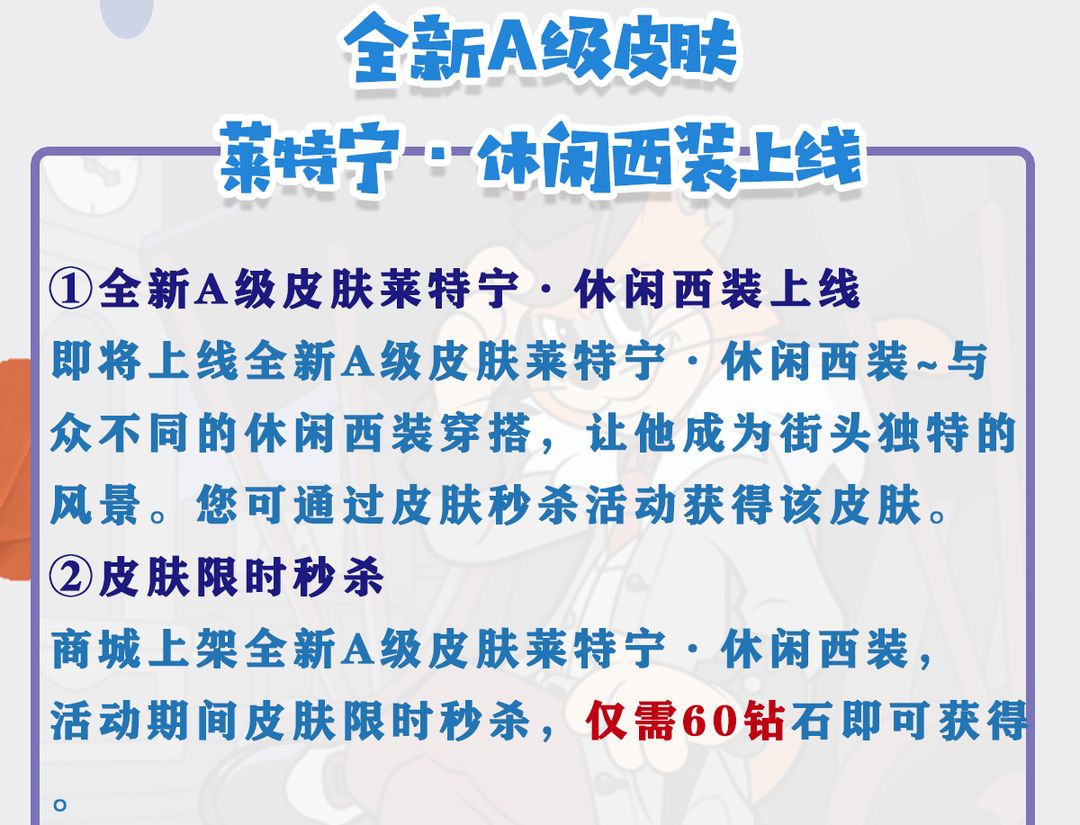 全新A级皮肤
莱特宁·休闲西装上线

①全新A级皮肤莱特宁·休闲西装上线
即将上线全新A级皮肤莱特宁·休闲西装~与众不同的休闲西装穿搭，让他成为街头独特的风景。您可通过皮肤秒杀活动获得该皮肤。
②皮肤限时秒杀
商城上架全新A级皮肤莱特宁·休闲西装，活动期间皮肤限时秒杀，仅需60钻石即可获得。